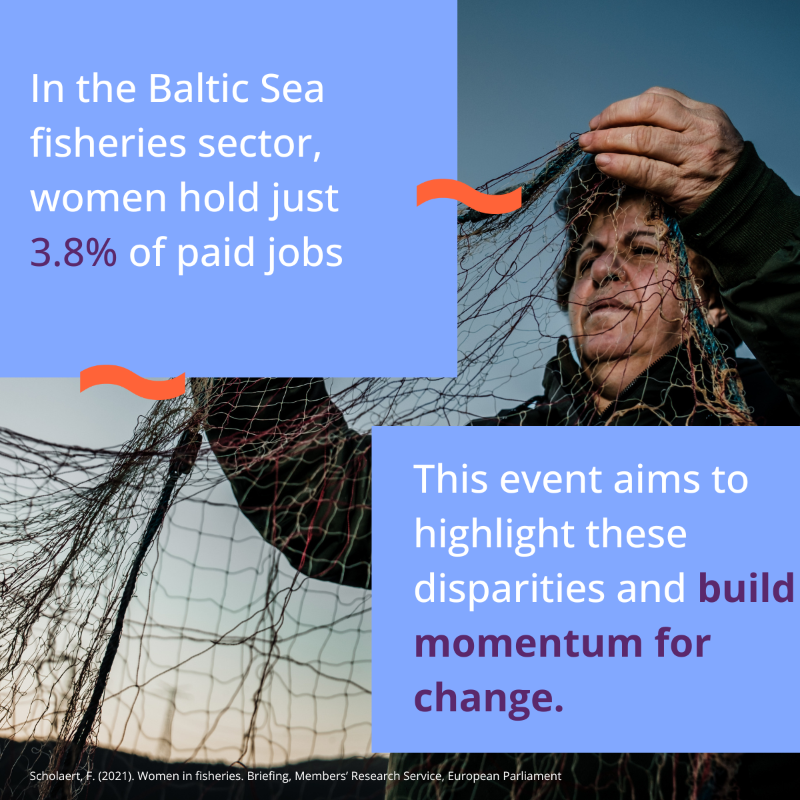 In the Baltic Sea fisheries sector, women hold just 3.8% of paid jobs

This event aims to highlight these disparities and build momentum for change.

Scholaert, F. (2021). Women in fisheries. Briefing, Members' Research Service, European Parliament